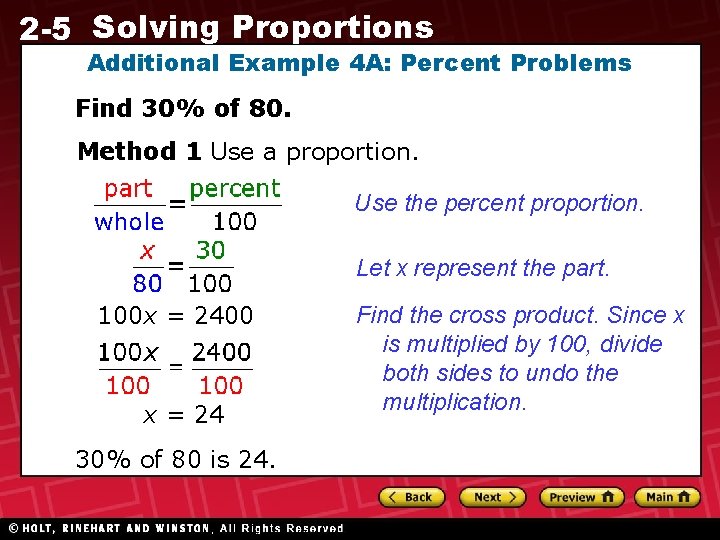 2-5 Solving Proportions

Additional Example 4A: Percent Problems

Find 30% of 80.

Method 1 Use a proportion.

$\frac{\text{part}}{\text{whole}} = \frac{\text{percent}}{100}$ Use the percent proportion.

$\frac{x}{80} = \frac{30}{100}$ Let x represent the part.

$100x = 2400$ Find the cross product. Since x is multiplied by 100, divide both sides to undo the multiplication.

$\frac{100x}{100} = \frac{2400}{100}$

$x = 24$

30% of 80 is 24.

Back Next Preview Main

© HOLT, RINEHART AND WINSTON, All Rights Reserved